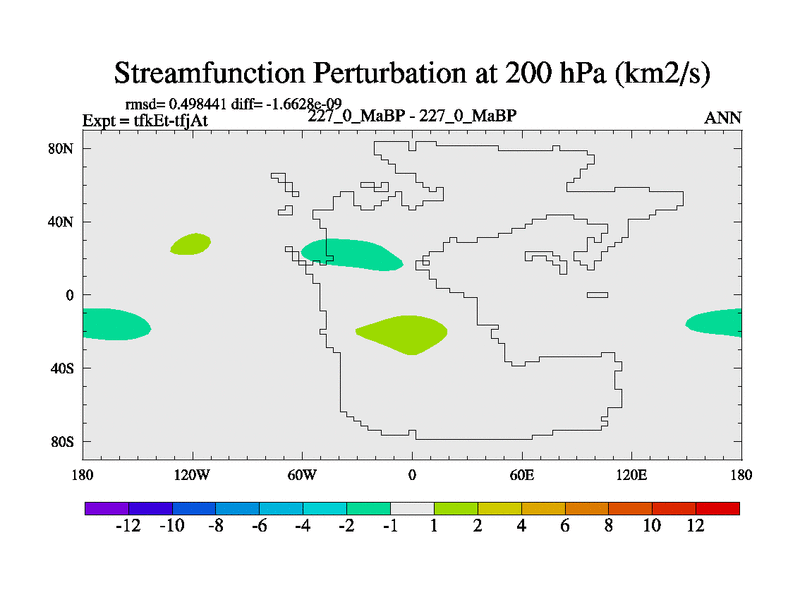 Streamfunction Perturbation at 200 hPa (km2/s)

rmsd= 0.498441 diff= -1.6628e-09
Expt = tfkEt-tfjAt
227_0_MaBP - 227_0_MaBP
ANN

80N
40N
0
40S
80S

180
120W
60W
0
60E
120E
180

-12 -10 -8 -6 -4 -2 -1 1 2 4 6 8 10 12